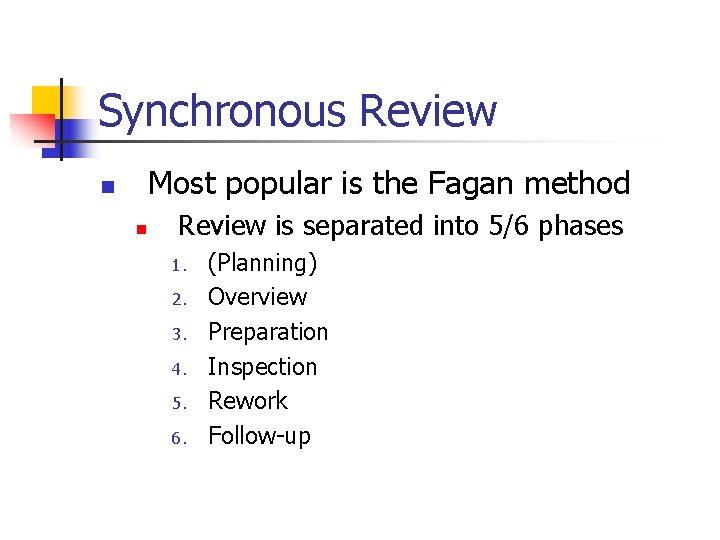 Synchronous Review

Most popular is the Fagan method

Review is separated into 5/6 phases

1. (Planning)
2. Overview
3. Preparation
4. Inspection
5. Rework
6. Follow-up